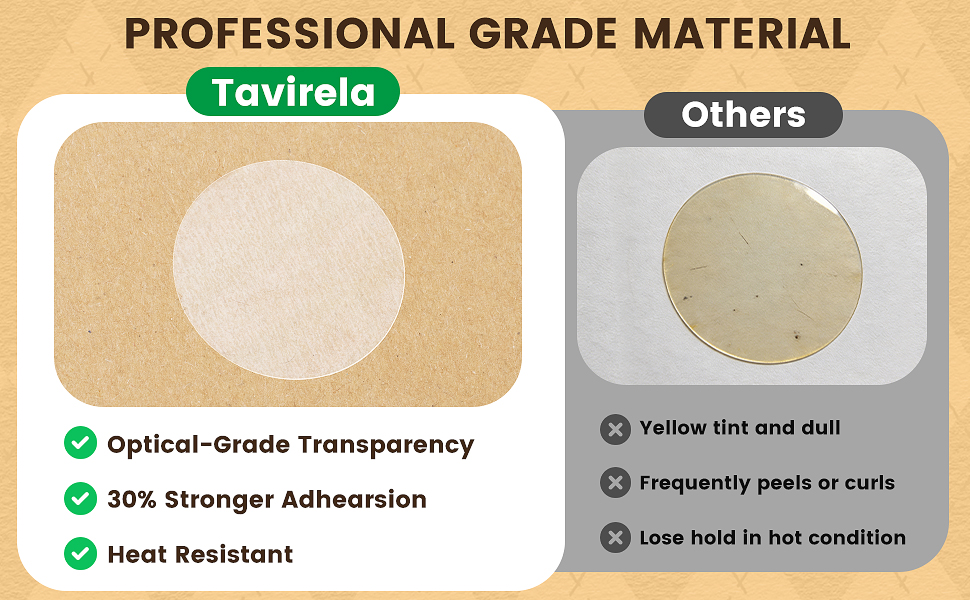 PROFESSIONAL GRADE MATERIAL

Tavirela

Optical-Grade Transparency
30% Stronger Adhearsion
Heat Resistant

Others

Yellow tint and dull
Frequently peels or curls
Lose hold in hot condition